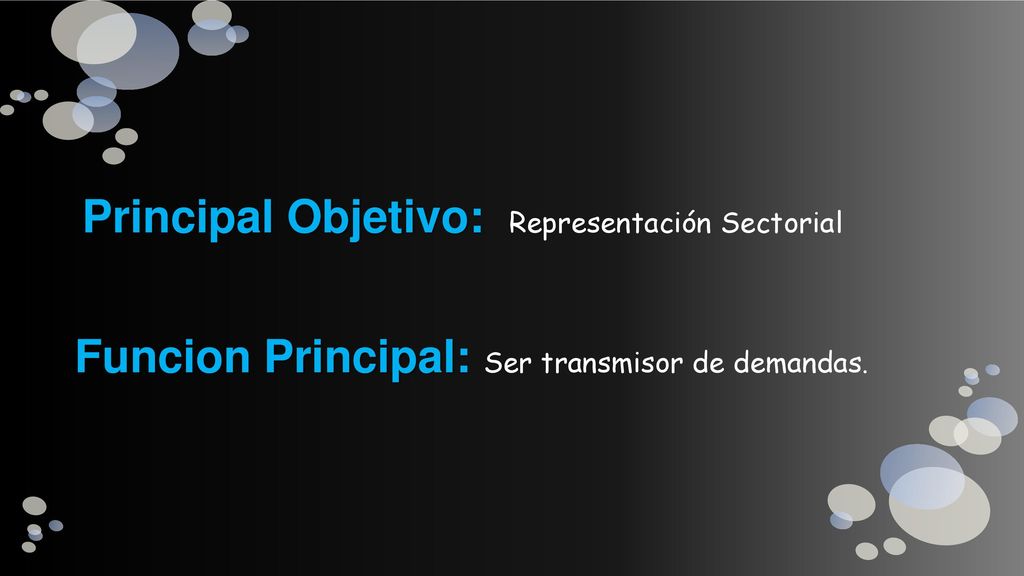 Principal Objetivo: Representación Sectorial

Funcion Principal: Ser transmisor de demandas.